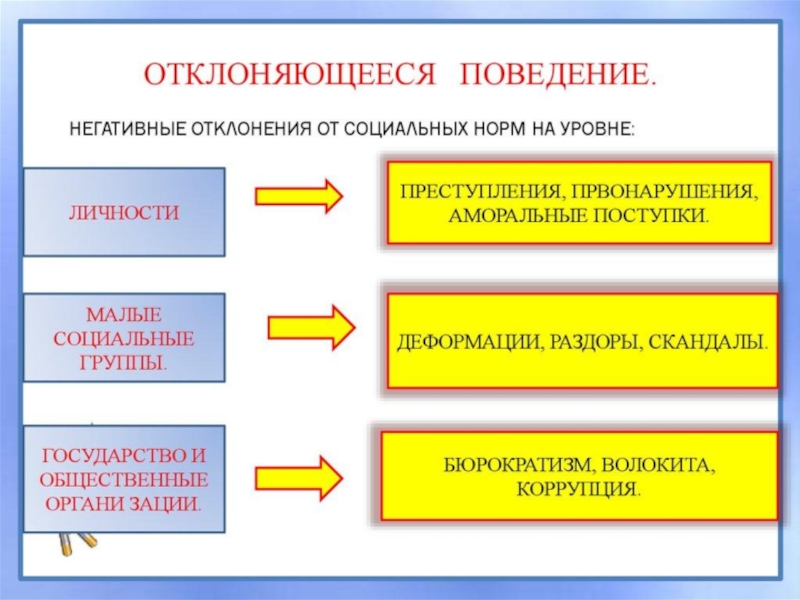 ОТКЛОНЯЮЩЕЕСЯ ПОВЕДЕНИЕ.

НЕГАТИВНЫЕ ОТКЛОНЕНИЯ ОТ СОЦИАЛЬНЫХ НОРМ НА УРОВНЕ:

ЛИЧНОСТИ

ПРЕСТУПЛЕНИЯ, ПРВОНАРУШЕНИЯ, АМОРАЛЬНЫЕ ПОСТУПКИ.

МАЛЫЕ СОЦИАЛЬНЫЕ ГРУППЫ.

ДЕФОРМАЦИИ, РАЗДОРЫ, СКАНДАЛЫ.

ГОСУДАРСТВО И ОБЩЕСТВЕННЫЕ ОРГАНИ ЗАЦИИ.

БЮРОКРАТИЗМ, ВОЛОКИТА, КОРРУПЦИЯ.